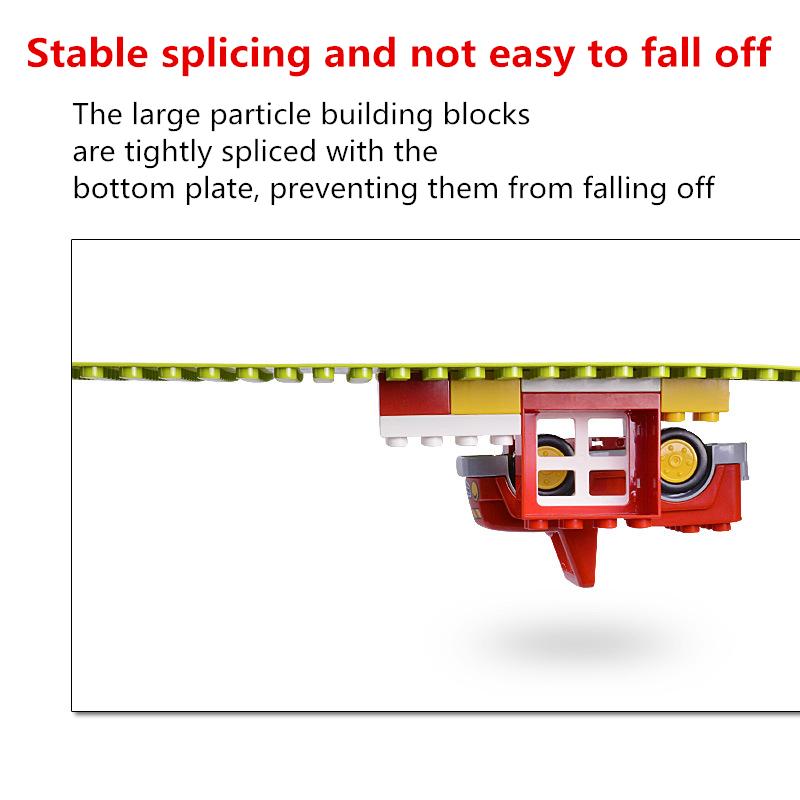 Stable splicing and not easy to fall off

The large particle building blocks are tightly spliced with the bottom plate, preventing them from falling off